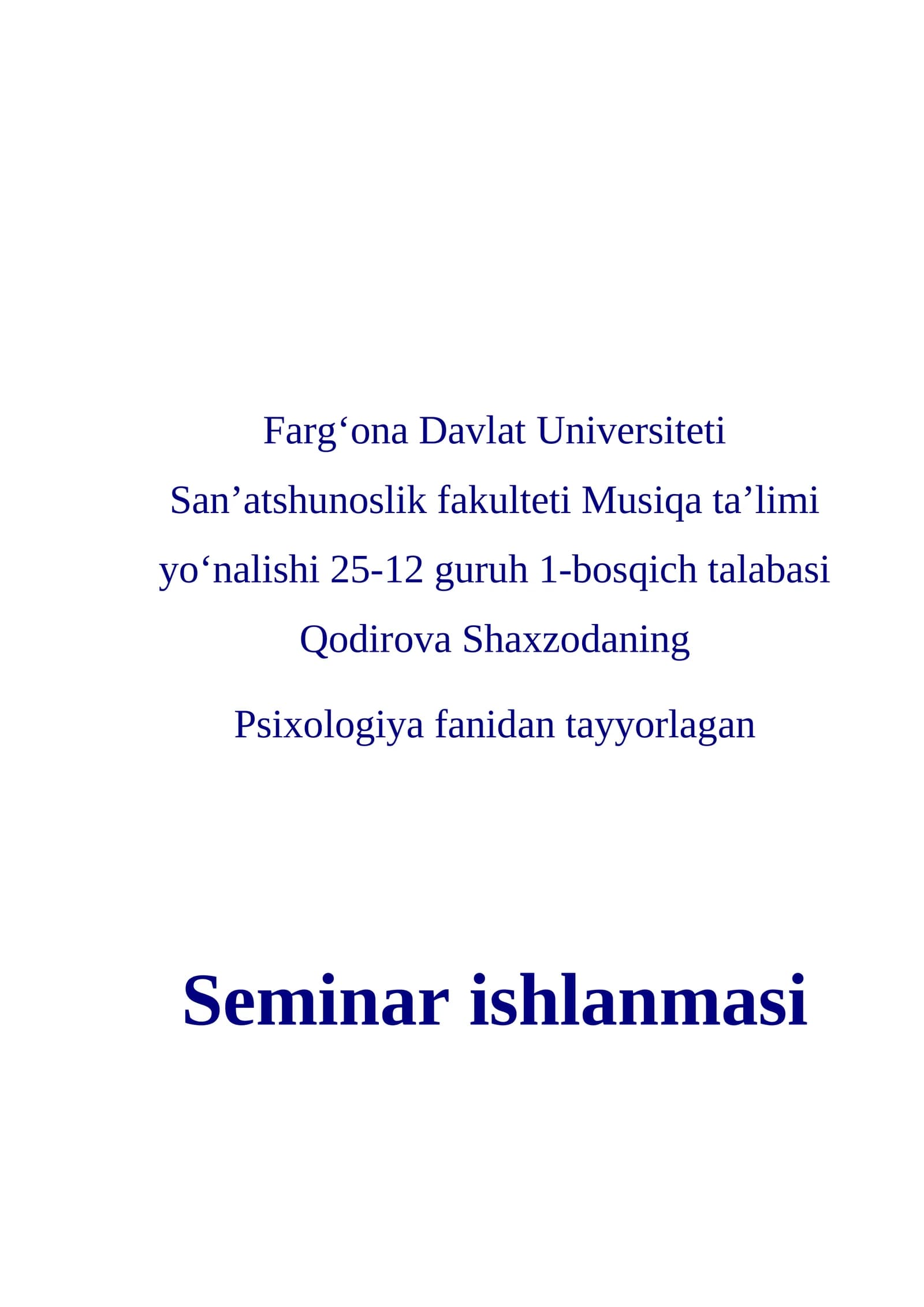 Farg‘ona Davlat Universiteti
San’atshunoslik fakulteti Musiqa ta’limi yo‘nalishi 25-12 guruh 1-bosqich talabasi Qodirova Shaxzodaning
Psixologiya fanidan tayyorlagan

Seminar ishlanmasi